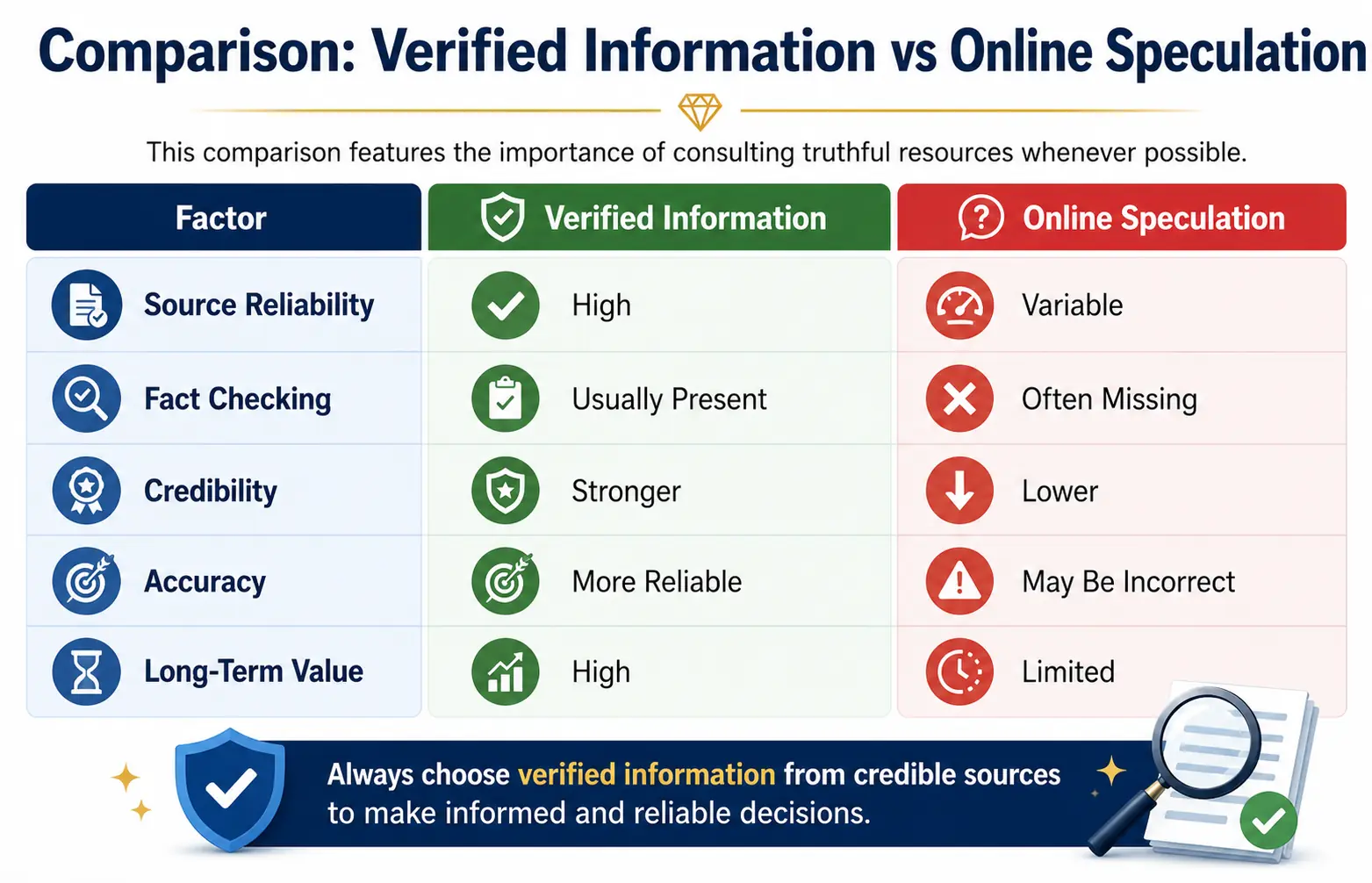 Comparison: Verified Information vs Online Speculation

This comparison features the importance of consulting truthful resources whenever possible.

| Factor | Verified Information | Online Speculation |
|---|---|---|
| Source Reliability | High | Variable |
| Fact Checking | Usually Present | Often Missing |
| Credibility | Stronger | Lower |
| Accuracy | More Reliable | May Be Incorrect |
| Long-Term Value | High | Limited |

Always choose verified information from credible sources to make informed and reliable decisions.